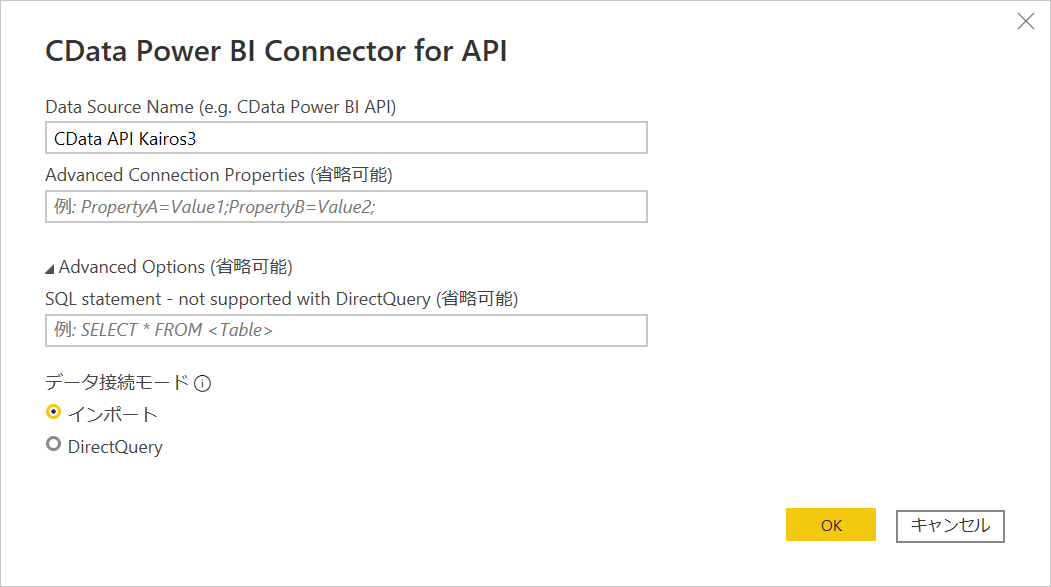 CData Power BI Connector for API

Data Source Name (e.g. CData Power BI API)

CData API Kairos3

Advanced Connection Properties (省略可能)

例: PropertyA=Value1;PropertyB=Value2;

Advanced Options (省略可能)

SQL statement - not supported with DirectQuery (省略可能)

例: SELECT * FROM <Table>

データ接続モード

インポート

DirectQuery

OK

キャンセル